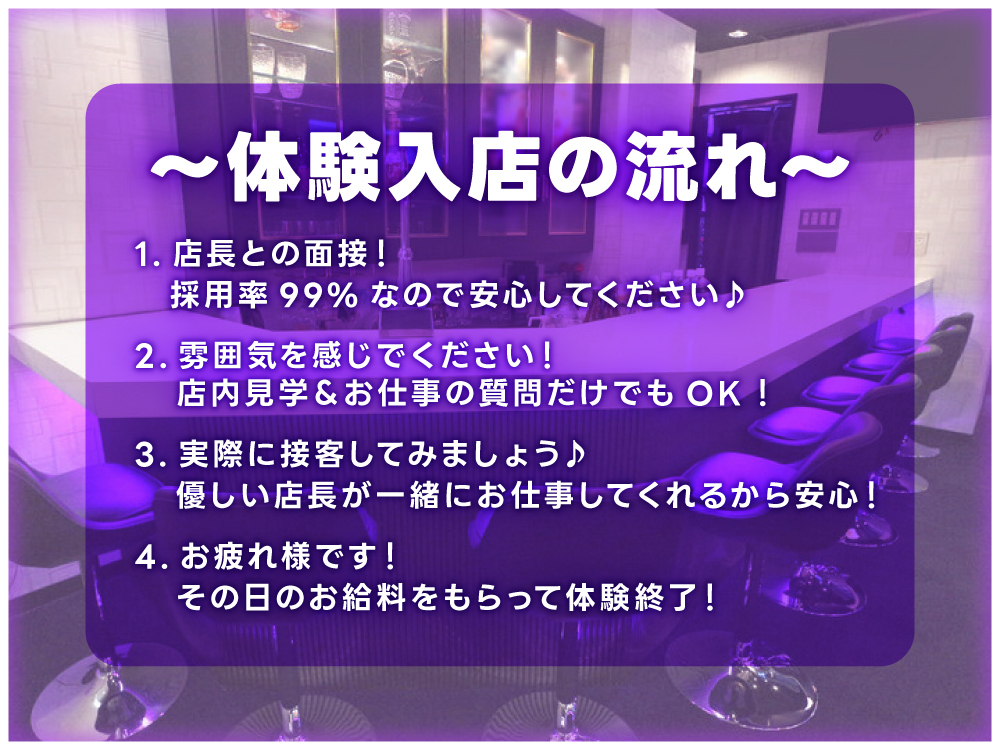 ～体験入店の流れ～

1. 店長との面接！
採用率 99% なので安心してください♪

2. 雰囲気を感じでください！
店内見学＆お仕事の質問だけでも OK！

3. 実際に接客してみましょう♪
優しい店長が一緒にお仕事してくれるから安心！

4. お疲れ様です！
その日のお給料をもらって体験終了！